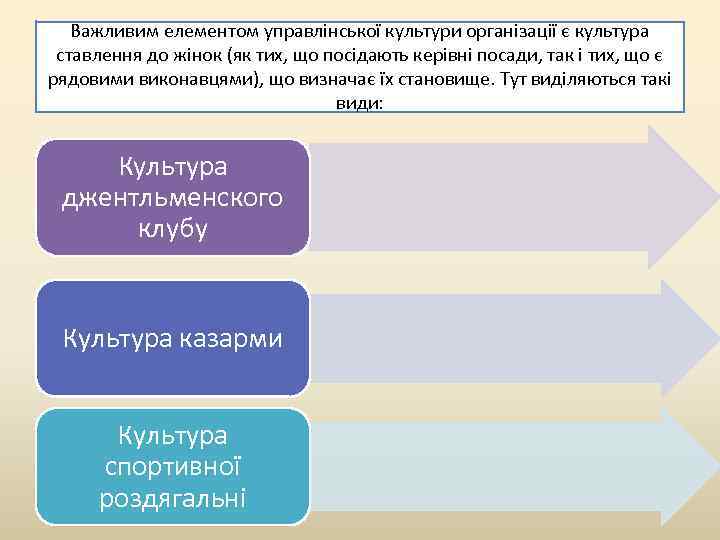 Важливим елементом управлінської культури організації є культура ставлення до жінок (як тих, що посідають керівні посади, так і тих, що є рядовими виконавцями), що визначає їх становище. Тут виділяються такі види:

Культура джентльменского клубу

Культура казарми

Культура спортивної роздягальні